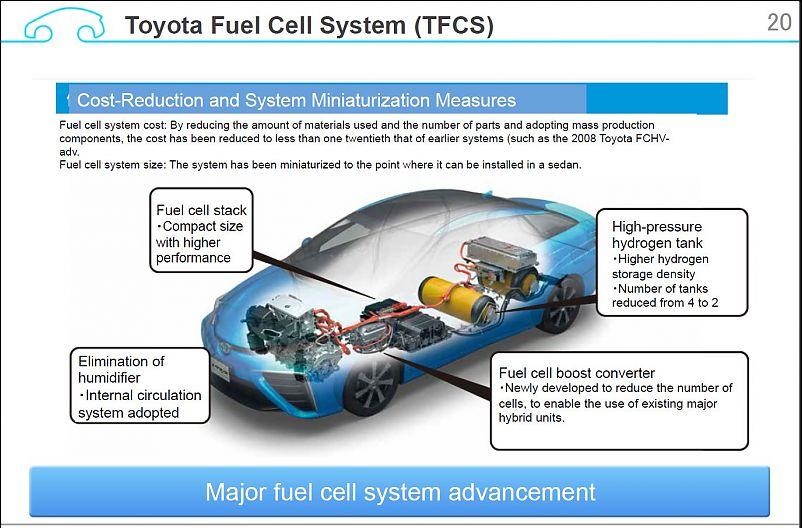 Toyota Fuel Cell System (TFCS)

20

Cost-Reduction and System Miniaturization Measures

Fuel cell system cost: By reducing the amount of materials used and the number of parts and adopting mass production components, the cost has been reduced to less than one twentieth that of earlier systems (such as the 2008 Toyota FCHV-adv.
Fuel cell system size: The system has been miniaturized to the point where it can be installed in a sedan.

Fuel cell stack
・Compact size with higher performance

High-pressure hydrogen tank
・Higher hydrogen storage density
・Number of tanks reduced from 4 to 2

Elimination of humidifier
・Internal circulation system adopted

Fuel cell boost converter
・Newly developed to reduce the number of cells, to enable the use of existing major hybrid units.

Major fuel cell system advancement